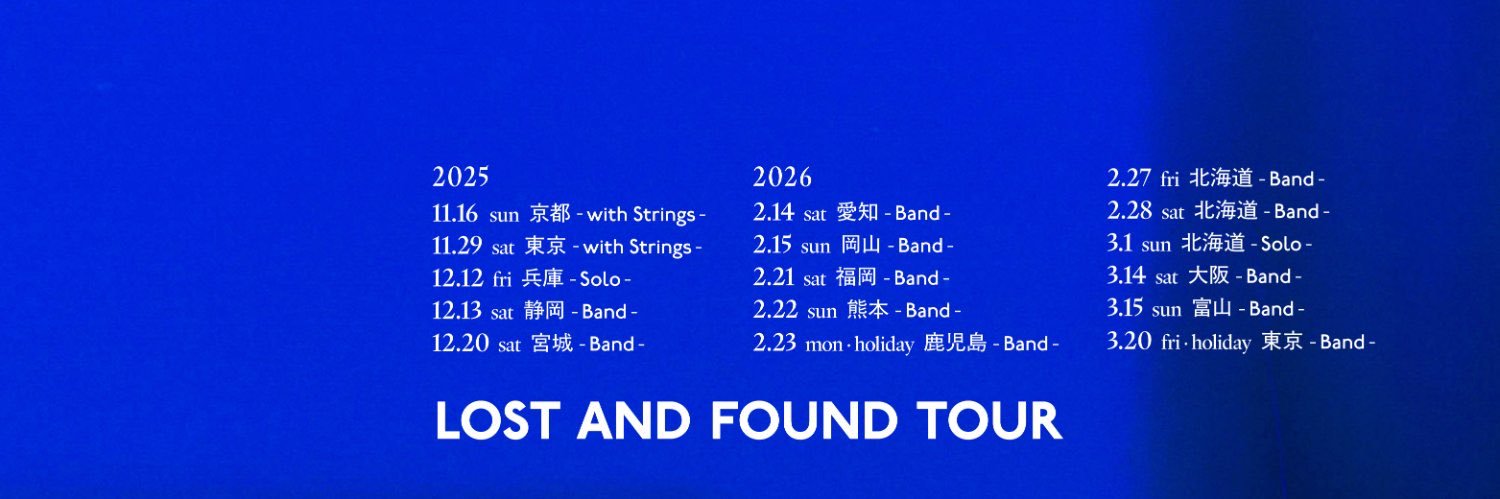 2025
11.16 sun 京都 - with Strings -
11.29 sat 東京 - with Strings -
12.12 fri 兵庫 - Solo -
12.13 sat 静岡 - Band -
12.20 sat 宮城 - Band -

2026
2.14 sat 愛知 - Band -
2.15 sun 岡山 - Band -
2.21 sat 福岡 - Band -
2.22 sun 熊本 - Band -
2.23 mon · holiday 鹿児島 - Band -

2.27 fri 北海道 - Band -
2.28 sat 北海道 - Band -
3.1 sun 北海道 - Solo -
3.14 sat 大阪 - Band -
3.15 sun 富山 - Band -
3.20 fri · holiday 東京 - Band -

LOST AND FOUND TOUR